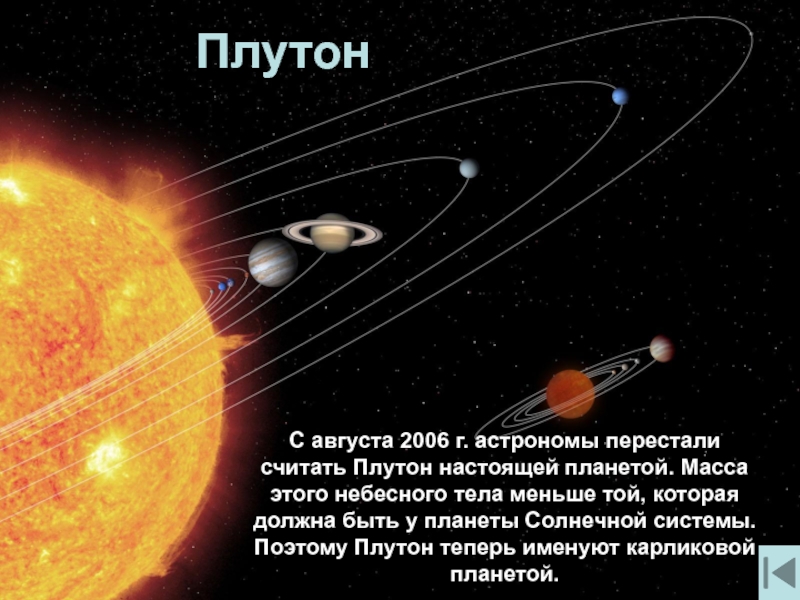 Плутон

С августа 2006 г. астрономы перестали считать Плутон настоящей планетой. Масса этого небесного тела меньше той, которая должна быть у планеты Солнечной системы. Поэтому Плутон теперь именуют карликовой планетой.